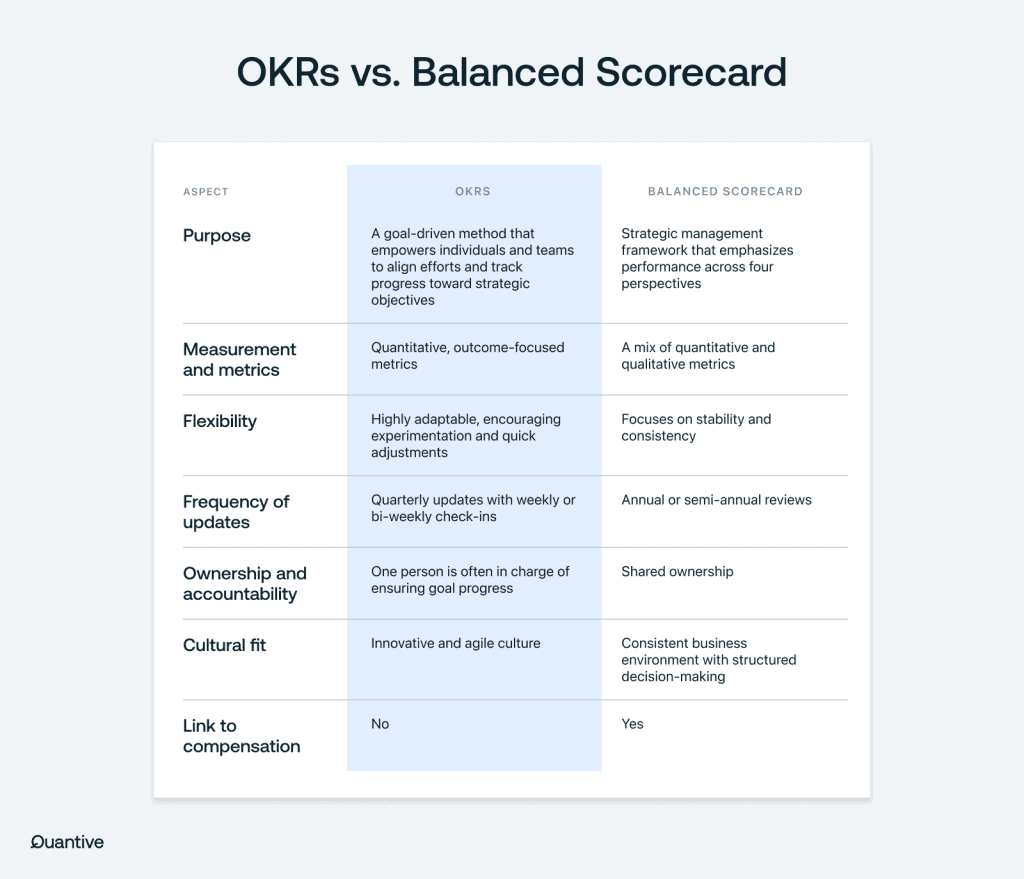 OKRs vs. Balanced Scorecard

| ASPECT | OKRS | BALANCED SCORECARD |
|---|---|---|
| Purpose | A goal-driven method that empowers individuals and teams to align efforts and track progress toward strategic objectives | Strategic management framework that emphasizes performance across four perspectives |
| Measurement and metrics | Quantitative, outcome-focused metrics | A mix of quantitative and qualitative metrics |
| Flexibility | Highly adaptable, encouraging experimentation and quick adjustments | Focuses on stability and consistency |
| Frequency of updates | Quarterly updates with weekly or bi-weekly check-ins | Annual or semi-annual reviews |
| Ownership and accountability | One person is often in charge of ensuring goal progress | Shared ownership |
| Cultural fit | Innovative and agile culture | Consistent business environment with structured decision-making |
| Link to compensation | No | Yes |

Quantive